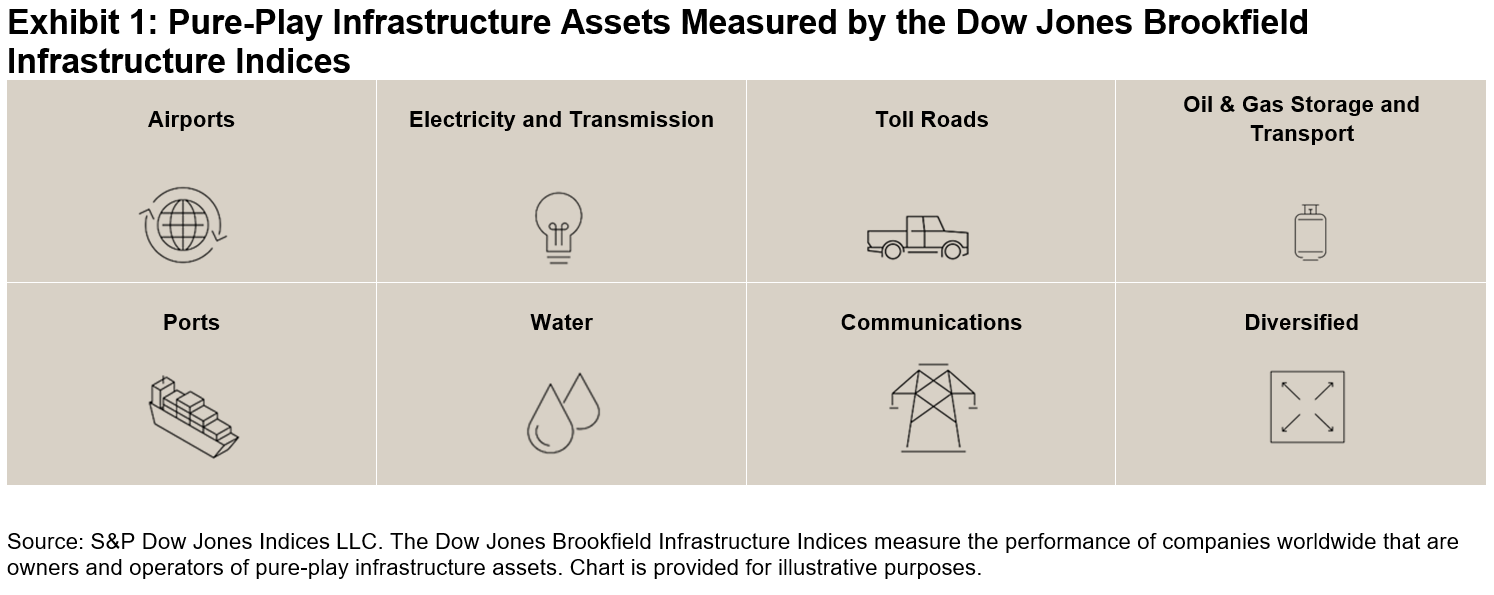 Exhibit 1: Pure-Play Infrastructure Assets Measured by the Dow Jones Brookfield Infrastructure Indices

| Airports | Electricity and Transmission | Toll Roads | Oil & Gas Storage and Transport |
|---|---|---|---|
| Ports | Water | Communications | Diversified |

Source: S&P Dow Jones Indices LLC. The Dow Jones Brookfield Infrastructure Indices measure the performance of companies worldwide that are owners and operators of pure-play infrastructure assets. Chart is provided for illustrative purposes.